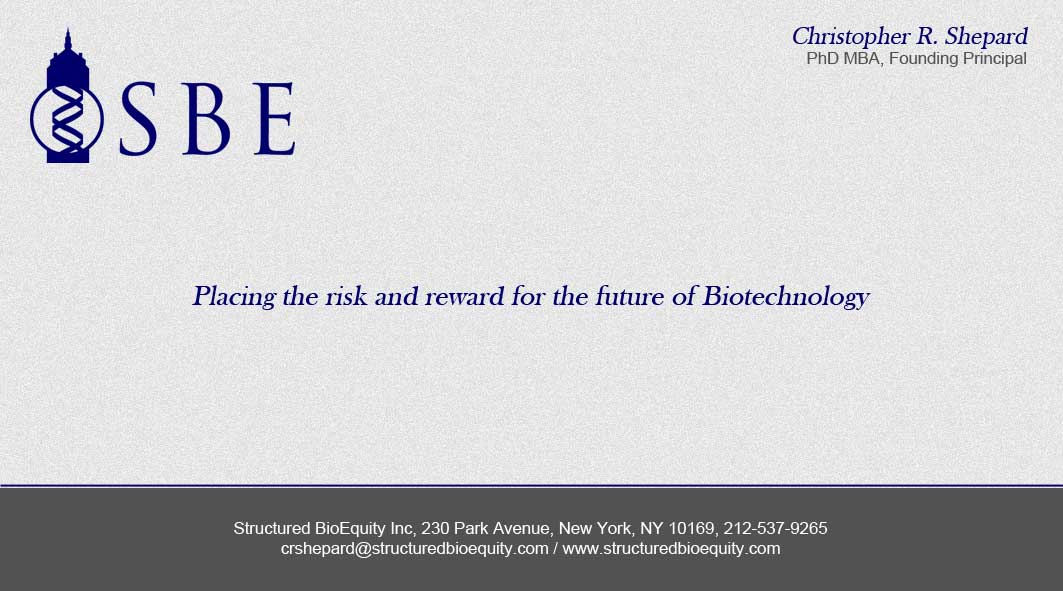 SBE

Christopher R. Shepard
PhD MBA, Founding Principal

Placing the risk and reward for the future of Biotechnology

Structured BioEquity Inc, 230 Park Avenue, New York, NY 10169, 212-537-9265
crshepard@structuredbioequity.com / www.structuredbioequity.com